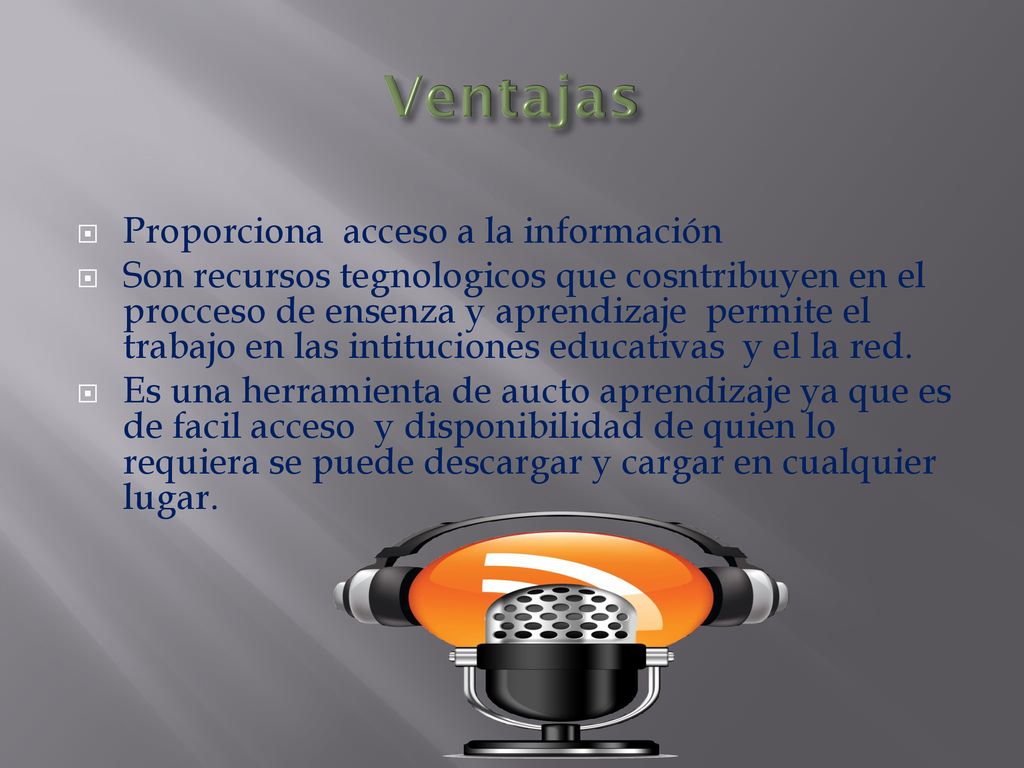 Ventajas

Proporciona acceso a la información

Son recursos tegnologicos que cosntribuyen en el procceso de ensenza y aprendizaje permite el trabajo en las intituciones educativas y el la red.

Es una herramienta de aucto aprendizaje ya que es de facil acceso y disponibilidad de quien lo requiera se puede descargar y cargar en cualquier lugar.